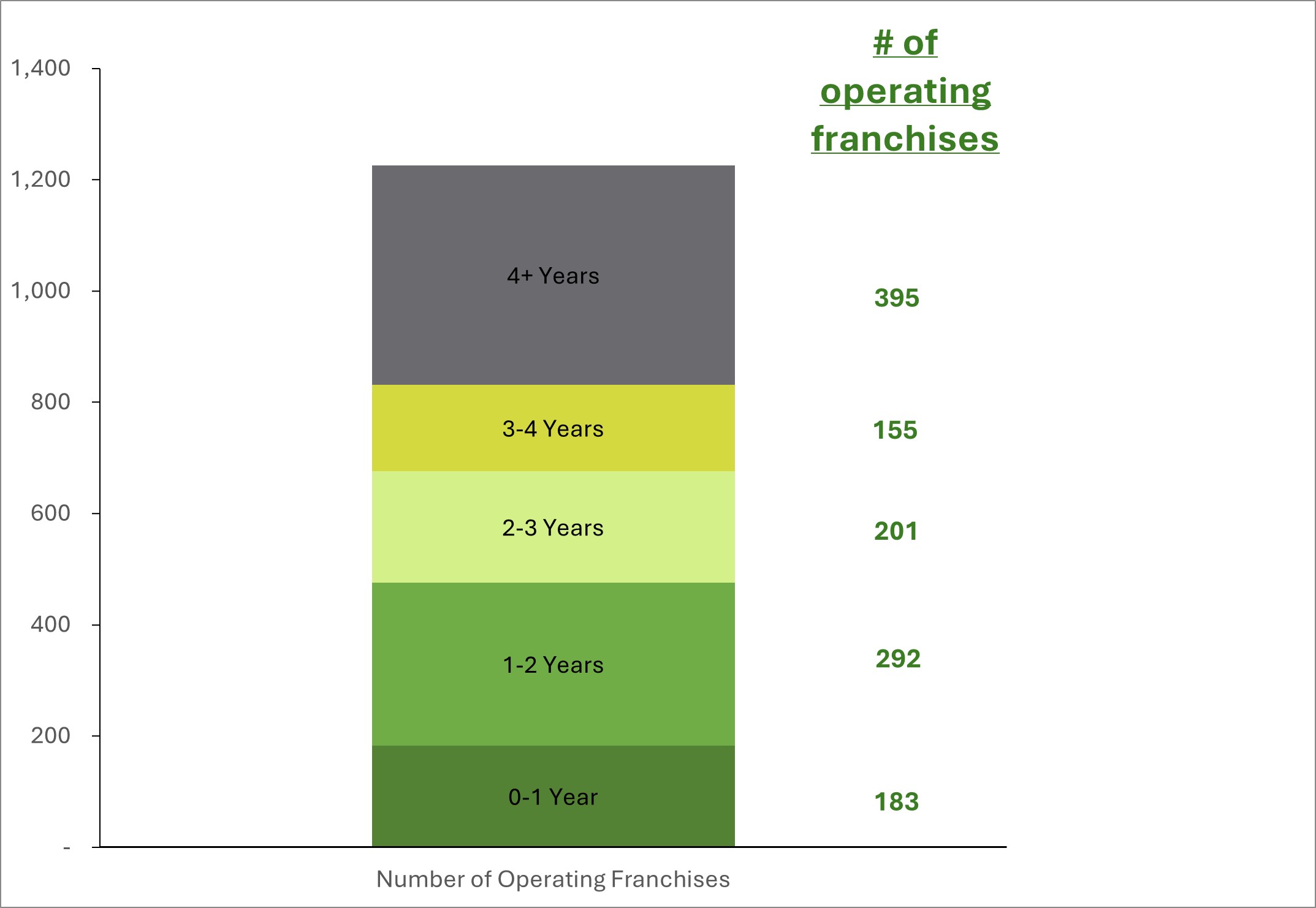 # of operating franchises

1,400
1,200
1,000
800
600
400
200
-

4+ Years
3-4 Years
2-3 Years
1-2 Years
0-1 Year

395
155
201
292
183

Number of Operating Franchises